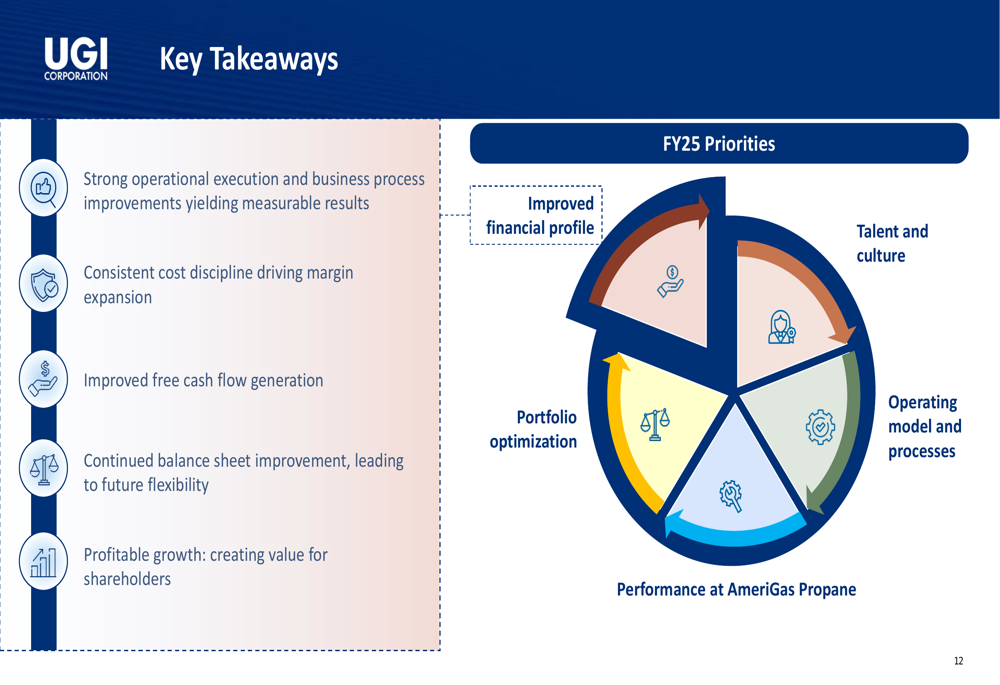 UGI CORPORATION

Key Takeaways

Strong operational execution and business process improvements yielding measurable results

Consistent cost discipline driving margin expansion

Improved free cash flow generation

Continued balance sheet improvement, leading to future flexibility

Profitable growth: creating value for shareholders

FY25 Priorities

Improved financial profile

Talent and culture

Operating model and processes

Performance at AmeriGas Propane

Portfolio optimization

12